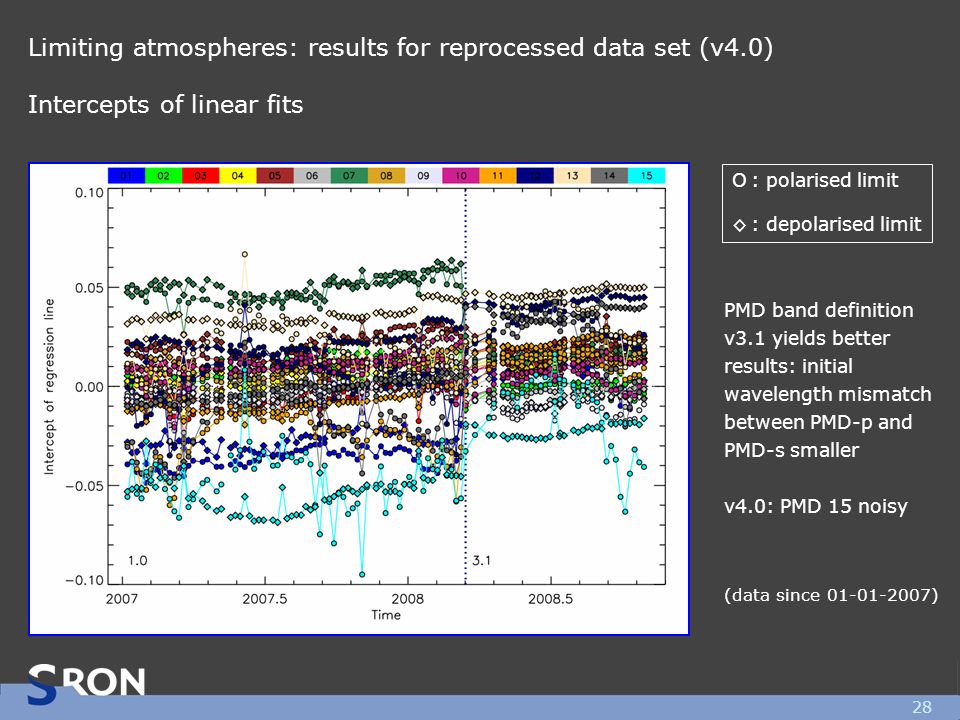 Limiting atmospheres: results for reprocessed data set (v4.0)

Intercepts of linear fits

01 02 03 04 05 06 07 08 09 10 11 12 13 14 15

0.10
0.05
0.00
−0.05
−0.10

Intercept of regression line

1.0

3.1

2007 2007.5 2008 2008.5

Time

O : polarised limit

◇ : depolarised limit

PMD band definition v3.1 yields better results: initial wavelength mismatch between PMD-p and PMD-s smaller

v4.0: PMD 15 noisy

(data since 01-01-2007)

SRON

28